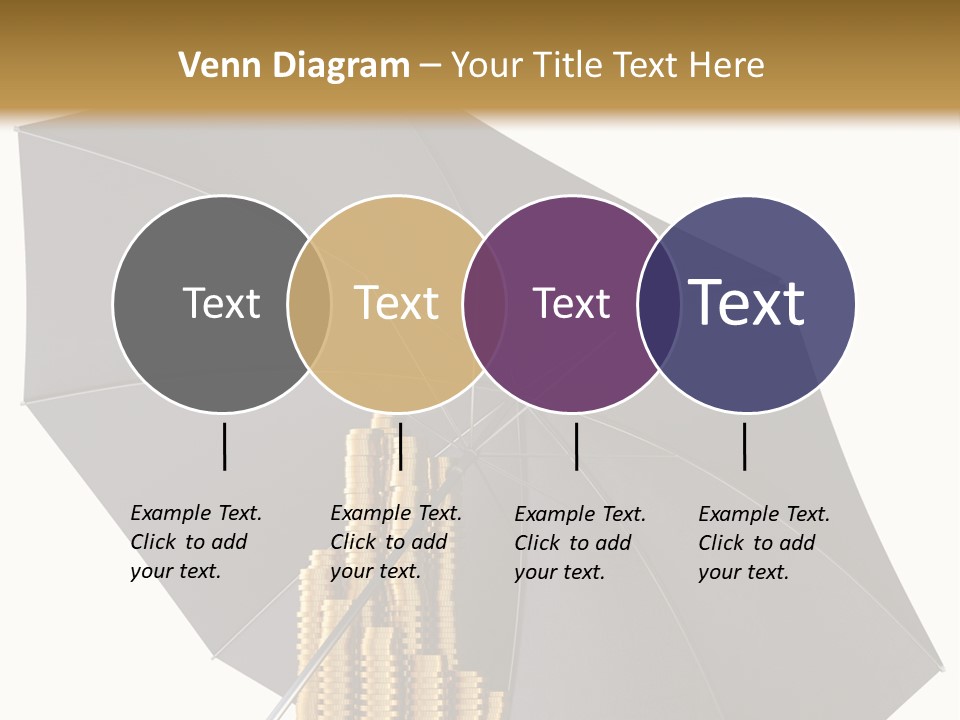 Venn Diagram – Your Title Text Here

Text

Text

Text

Text

Example Text. Click to add your text.

Example Text. Click to add your text.

Example Text. Click to add your text.

Example Text. Click to add your text.